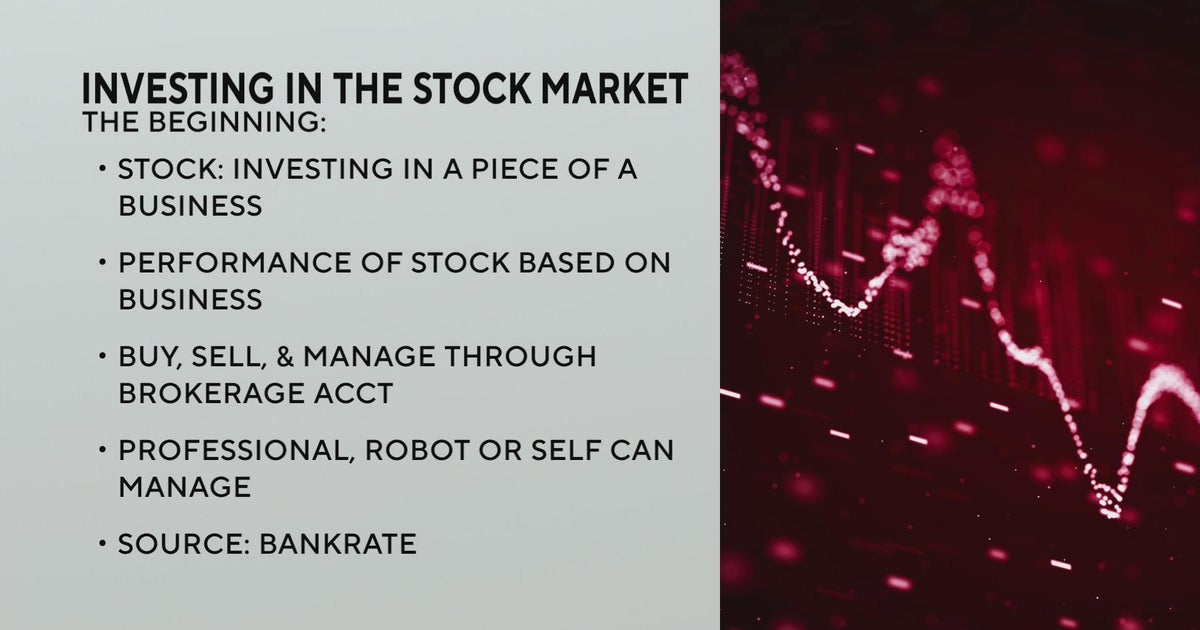 INVESTING IN THE STOCK MARKET
THE BEGINNING:

• STOCK: INVESTING IN A PIECE OF A BUSINESS

• PERFORMANCE OF STOCK BASED ON BUSINESS

• BUY, SELL, & MANAGE THROUGH BROKERAGE ACCT

• PROFESSIONAL, ROBOT OR SELF CAN MANAGE

• SOURCE: BANKRATE